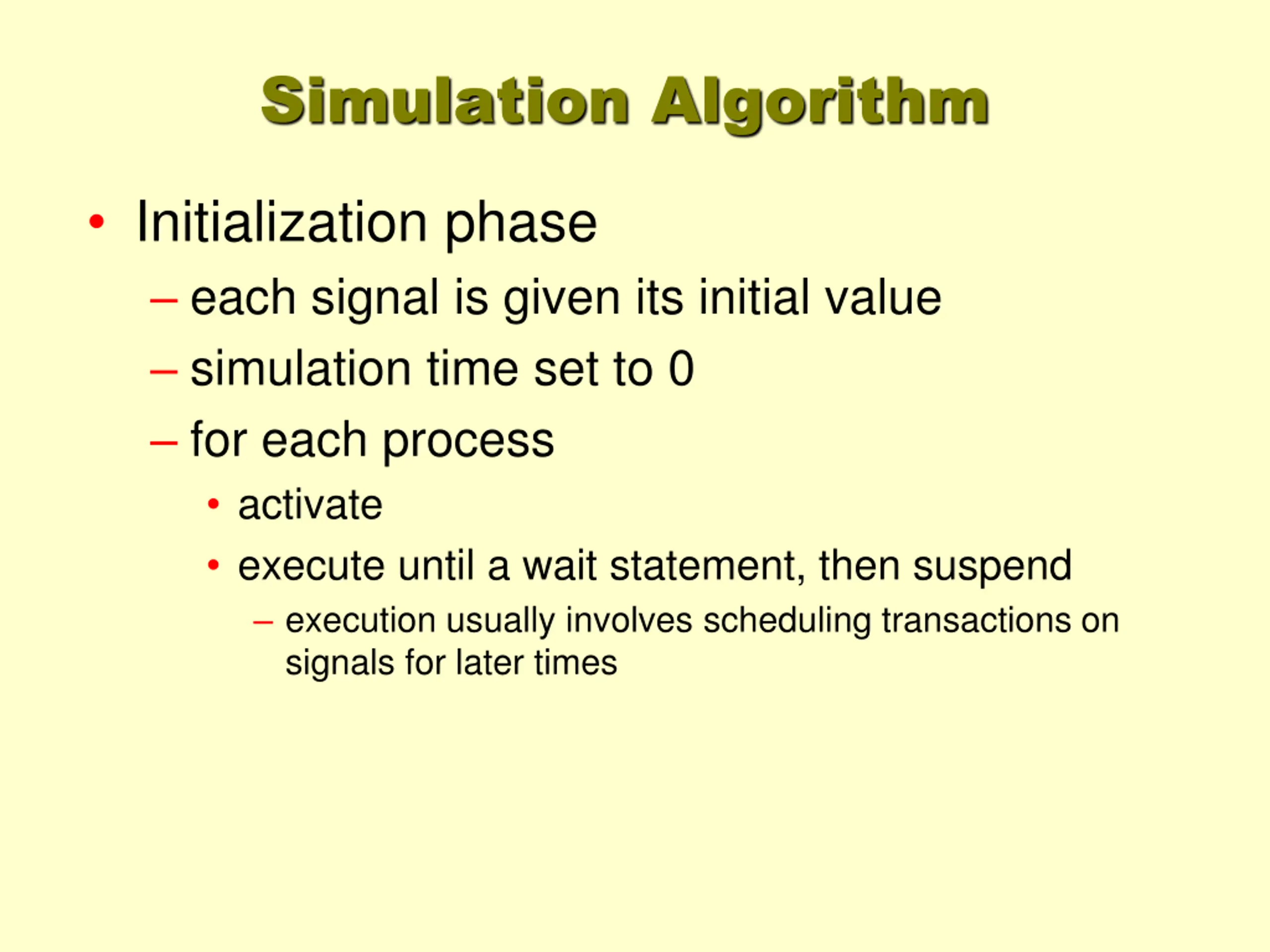 Simulation Algorithm

• Initialization phase
– each signal is given its initial value
– simulation time set to 0
– for each process
• activate
• execute until a wait statement, then suspend
– execution usually involves scheduling transactions on signals for later times